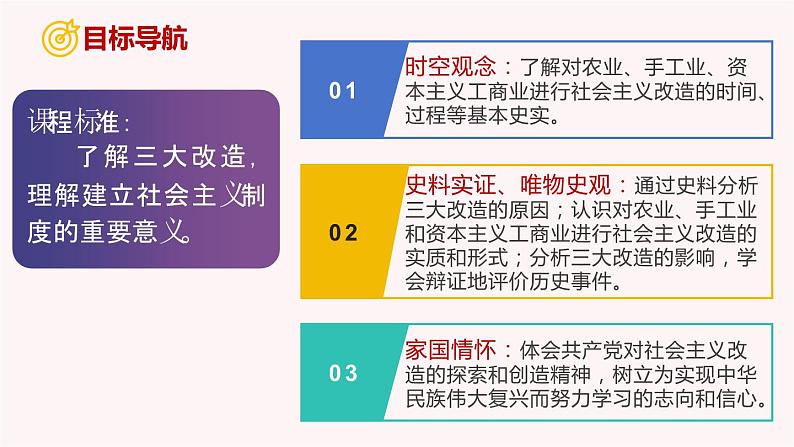 目标导航

课程标准：
了解三大改造，理解建立社会主义制度的重要意义。

01
时空观念：了解对农业、手工业、资本主义工商业进行社会主义改造的时间、过程等基本史实。

02
史料实证、唯物史观：通过史料分析三大改造的原因；认识对农业、手工业和资本主义工商业进行社会主义改造的实质和形式；分析三大改造的影响，学会辩证地评价历史事件。

03
家国情怀：体会共产党对社会主义改造的探索和创造精神，树立为实现中华民族伟大复兴而努力学习的志向和信心。